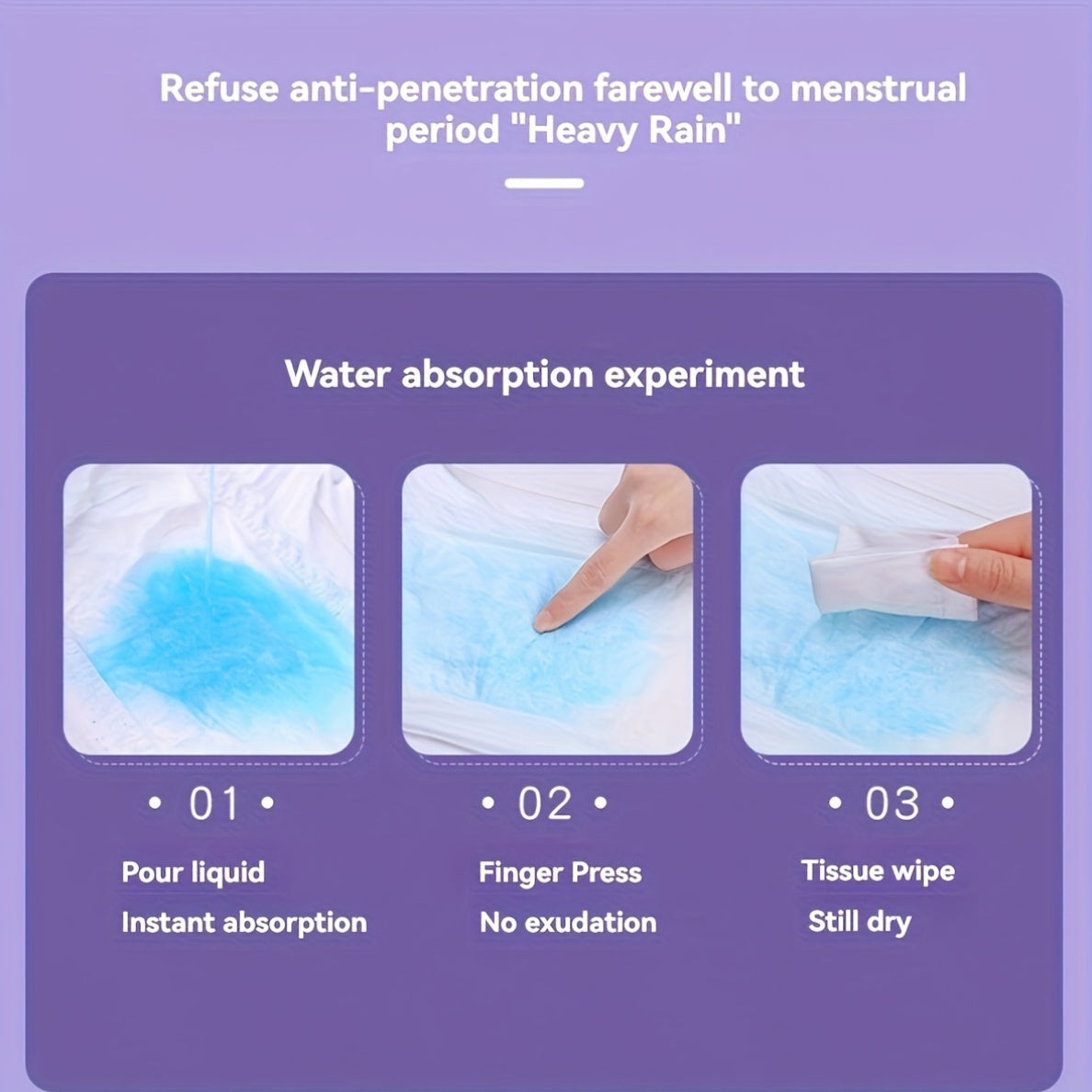 Refuse anti-penetration farewell to menstrual period "Heavy Rain"

Water absorption experiment

• 01 •

Pour liquid

Instant absorption

• 02 •

Finger Press

No exudation

• 03 •

Tissue wipe

Still dry